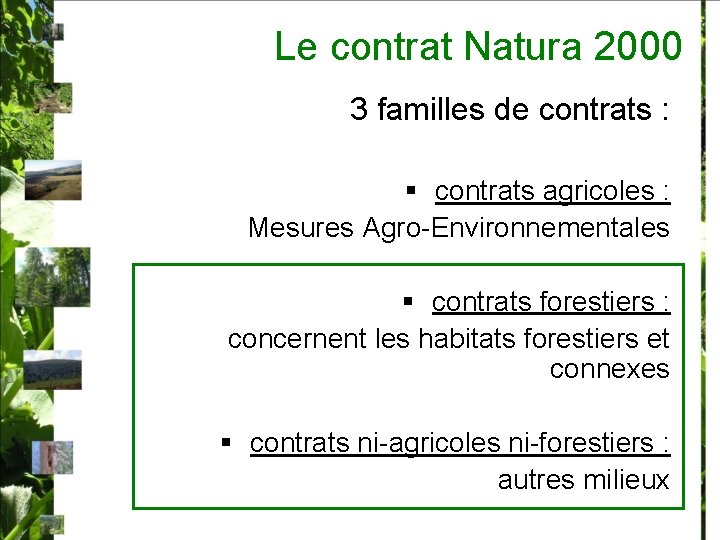 Le contrat Natura 2000

3 familles de contrats :

▪ contrats agricoles :
Mesures Agro-Environnementales

▪ contrats forestiers :
concernent les habitats forestiers et connexes

▪ contrats ni-agricoles ni-forestiers :
autres milieux